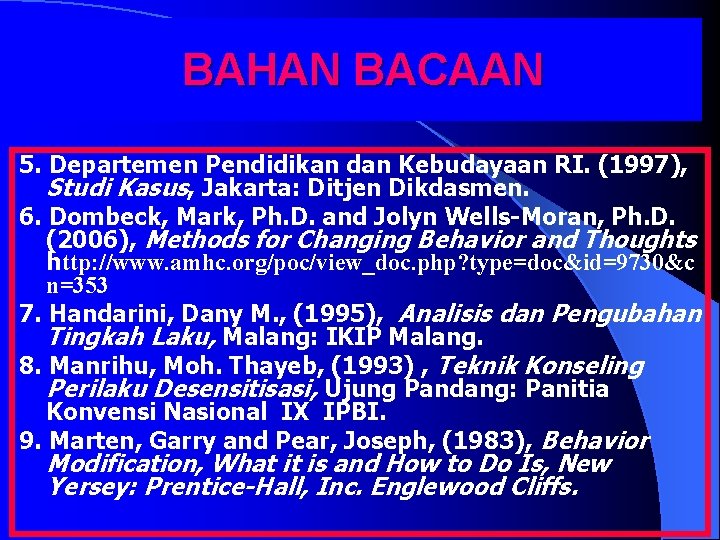 BAHAN BACAAN

5. Departemen Pendidikan dan Kebudayaan RI. (1997), Studi Kasus, Jakarta: Ditjen Dikdasmen.

6. Dombeck, Mark, Ph.D. and Jolyn Wells-Moran, Ph.D. (2006), Methods for Changing Behavior and Thoughts http://www.amhc.org/poc/view_doc.php?type=doc&id=9730&cn=353

7. Handarini, Dany M., (1995), Analisis dan Pengubahan Tingkah Laku, Malang: IKIP Malang.

8. Manrihu, Moh. Thayeb, (1993) , Teknik Konseling Perilaku Desensitisasi, Ujung Pandang: Panitia Konvensi Nasional IX IPBI.

9. Marten, Garry and Pear, Joseph, (1983), Behavior Modification, What it is and How to Do Is, New Yersey: Prentice-Hall, Inc. Englewood Cliffs.